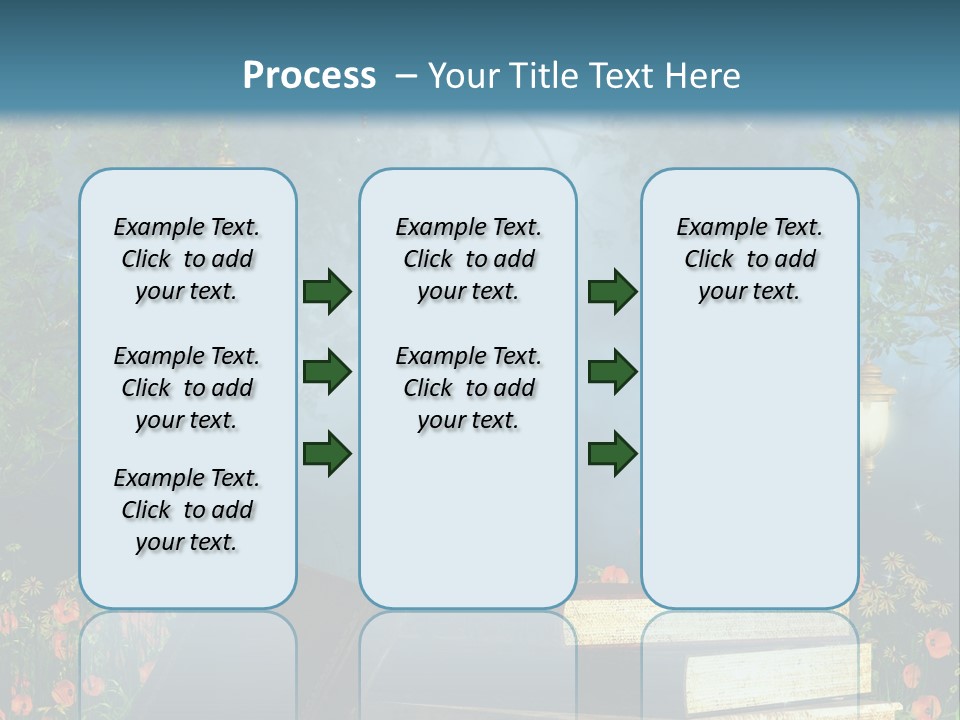 Process – Your Title Text Here

Example Text. Click to add your text.

Example Text. Click to add your text.

Example Text. Click to add your text.

Example Text. Click to add your text.

Example Text. Click to add your text.

Example Text. Click to add your text.